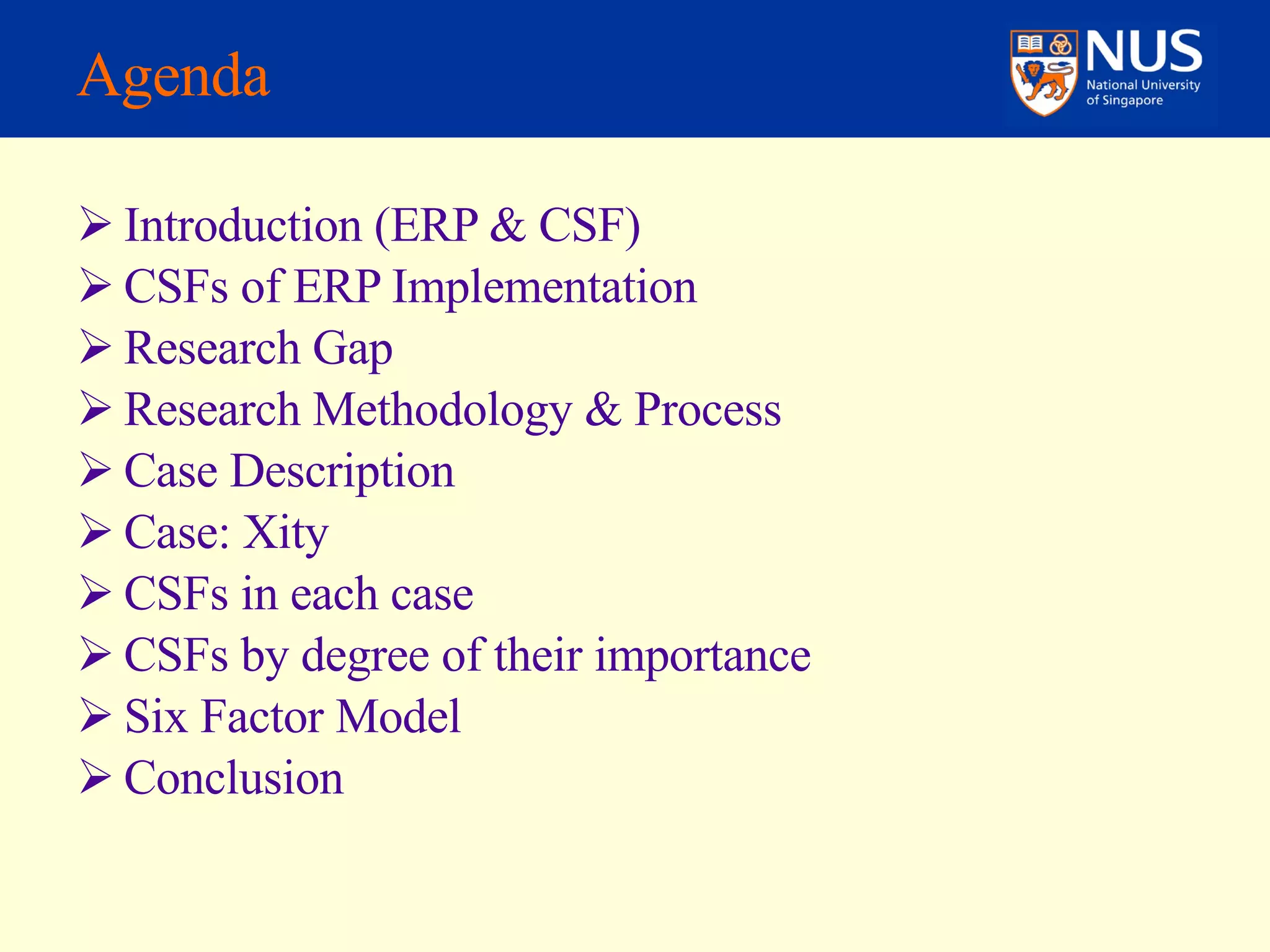 Agenda

NUS
National University of Singapore

➢ Introduction (ERP & CSF)
➢ CSFs of ERP Implementation
➢ Research Gap
➢ Research Methodology & Process
➢ Case Description
➢ Case: Xity
➢ CSFs in each case
➢ CSFs by degree of their importance
➢ Six Factor Model
➢ Conclusion